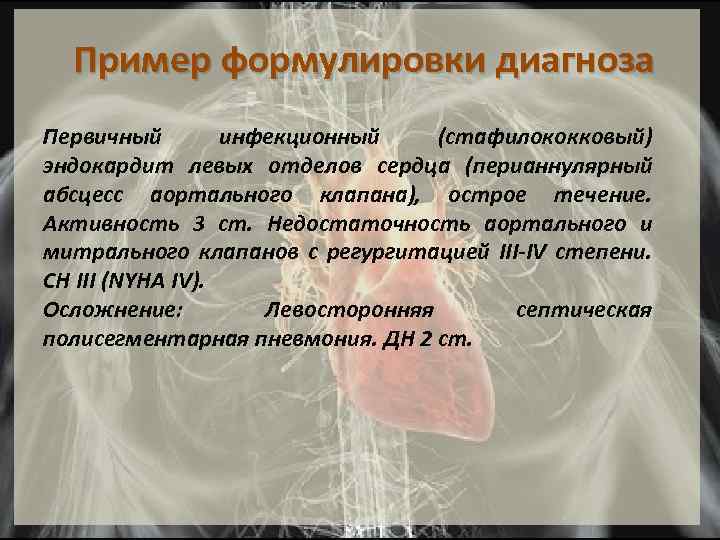 Пример формулировки диагноза

Первичный инфекционный (стафилококковый) эндокардит левых отделов сердца (перианнулярный абсцесс аортального клапана), острое течение. Активность 3 ст. Недостаточность аортального и митрального клапанов с регургитацией III-IV степени. СН III (NYHA IV).
Осложнение: Левосторонняя септическая полисегментарная пневмония. ДН 2 ст.